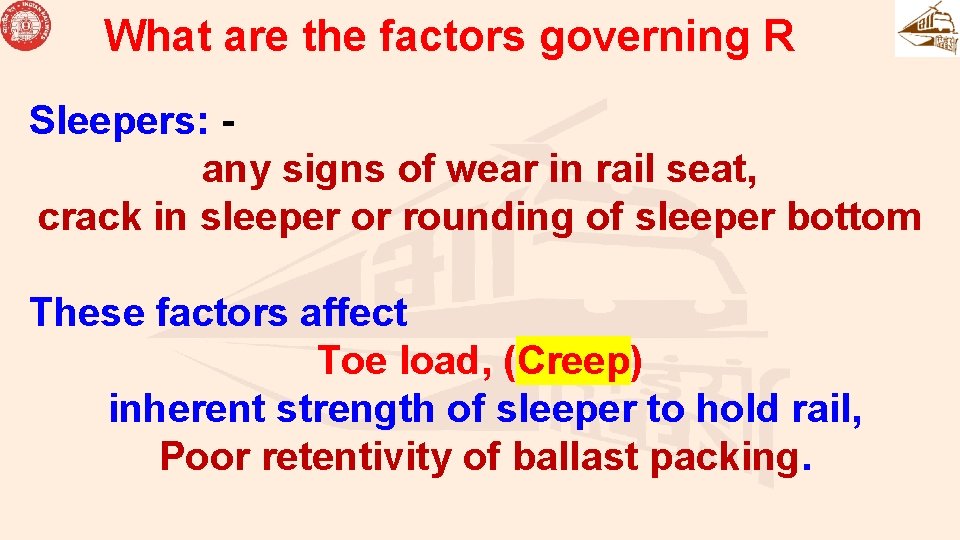 What are the factors governing R

Sleepers: -
any signs of wear in rail seat, crack in sleeper or rounding of sleeper bottom

These factors affect
Toe load, (Creep)
inherent strength of sleeper to hold rail,
Poor retentivity of ballast packing.